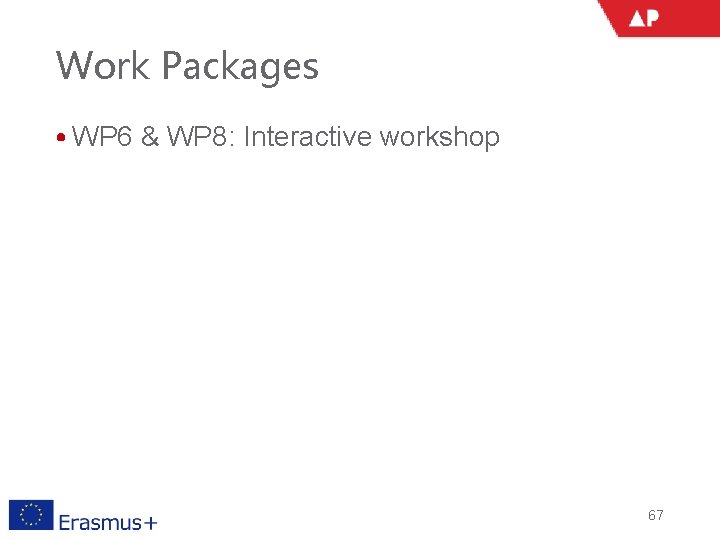 AP

Work Packages

• WP6 & WP8: Interactive workshop

Erasmus+

67